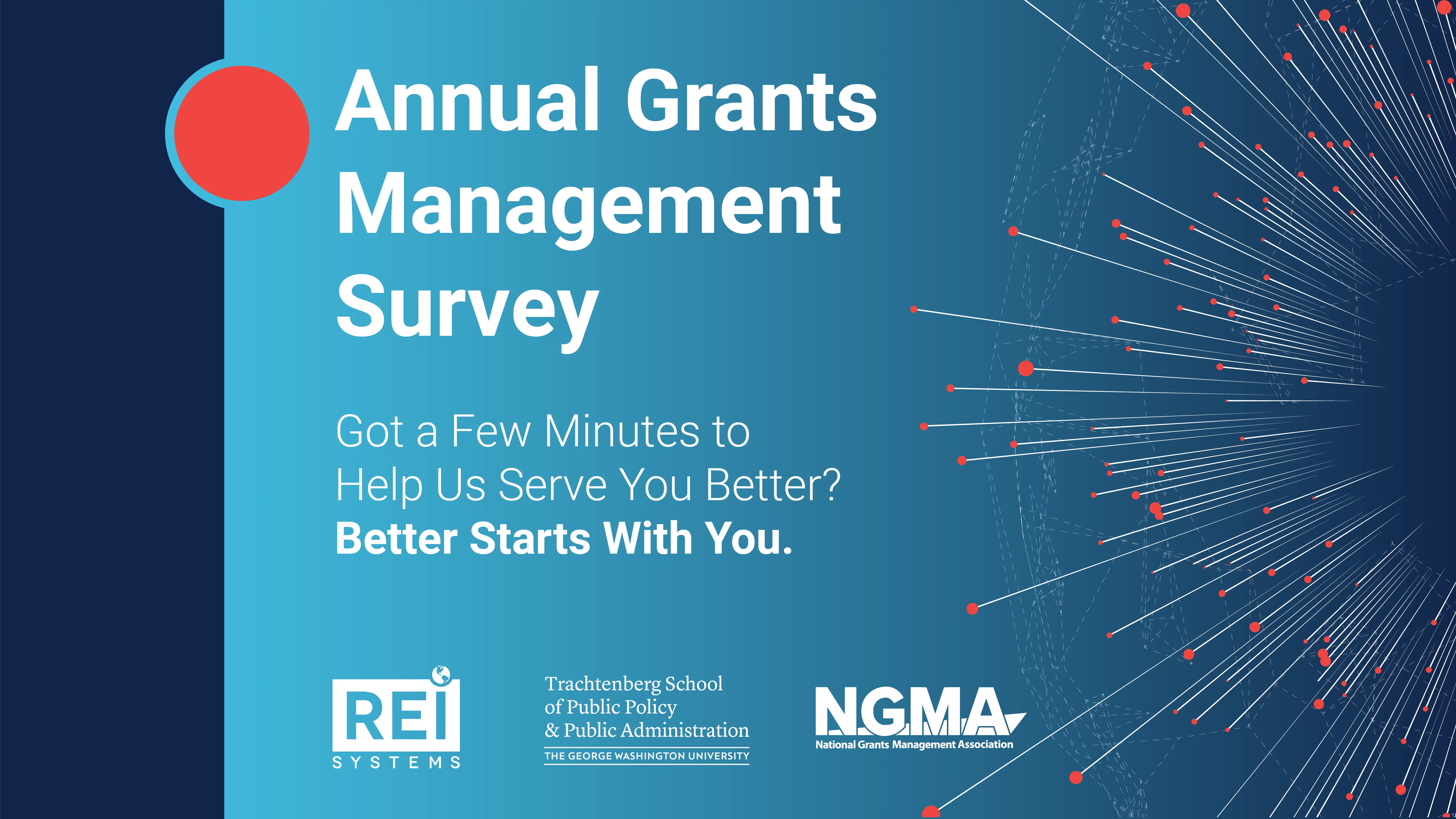 Annual Grants Management Survey

Got a Few Minutes to Help Us Serve You Better?
Better Starts With You.

REI SYSTEMS

Trachtenberg School of Public Policy & Public Administration
THE GEORGE WASHINGTON UNIVERSITY

NGMA
National Grants Management Association